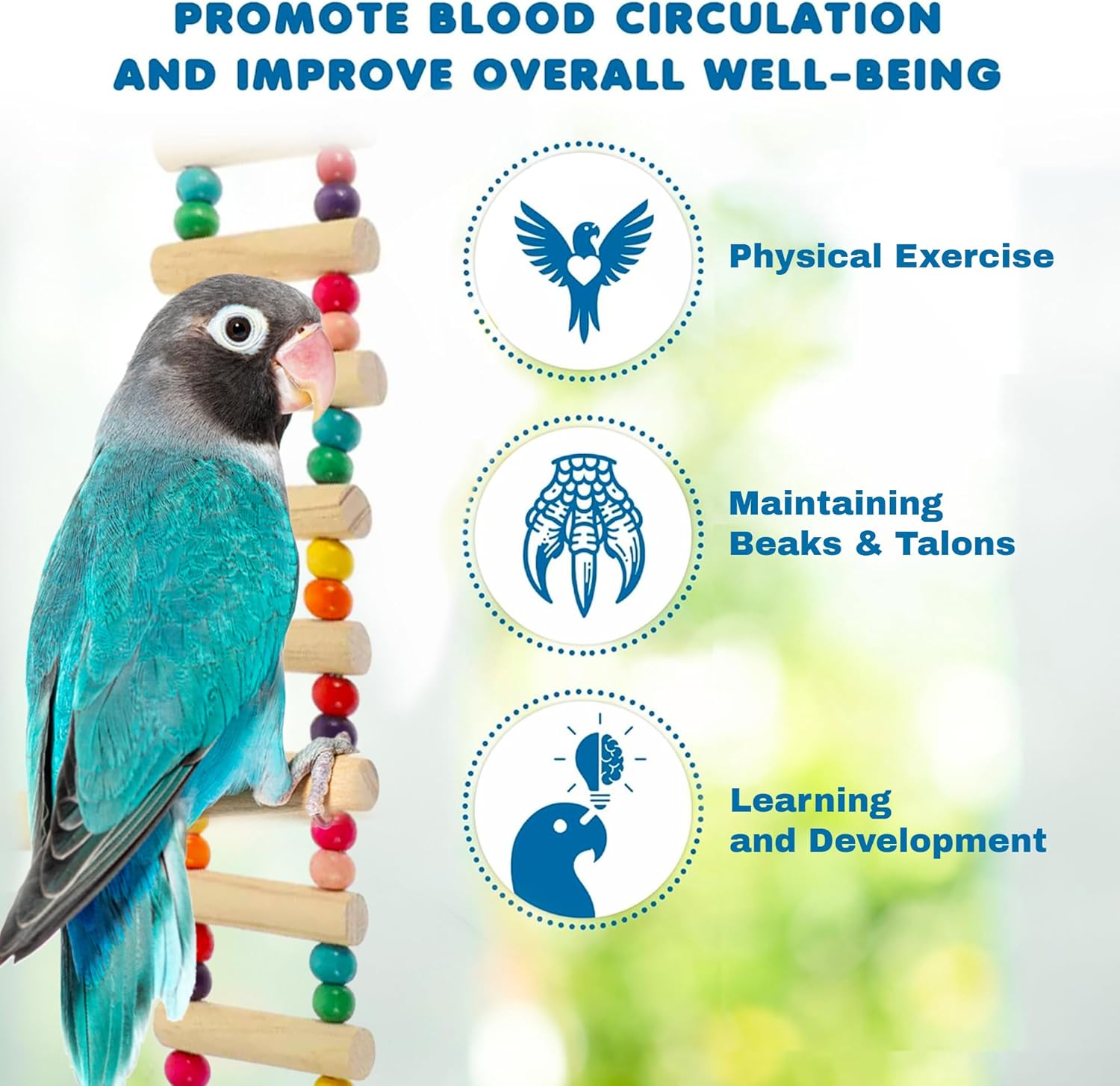 PROMOTE BLOOD CIRCULATION AND IMPROVE OVERALL WELL-BEING

Physical Exercise

Maintaining Beaks & Talons

Learning and Development